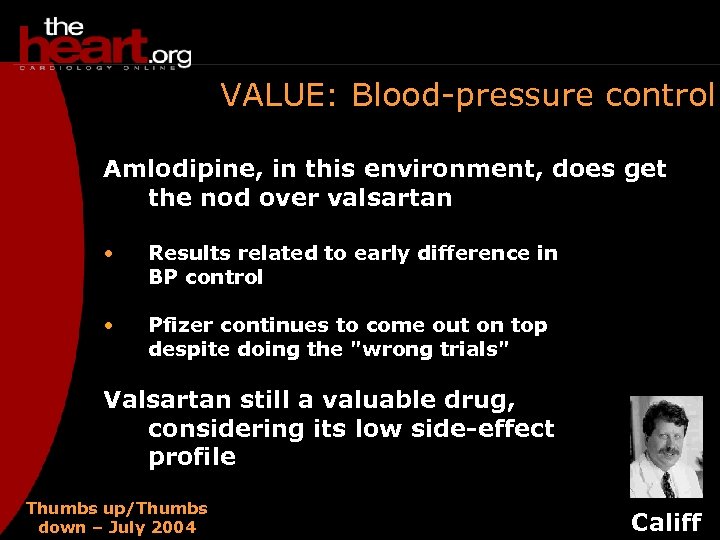 the heart.org
CARDIOLOGY ONLINE

VALUE: Blood-pressure control

Amlodipine, in this environment, does get the nod over valsartan

• Results related to early difference in BP control

• Pfizer continues to come out on top despite doing the "wrong trials"

Valsartan still a valuable drug, considering its low side-effect profile

Thumbs up/Thumbs down – July 2004

Califf